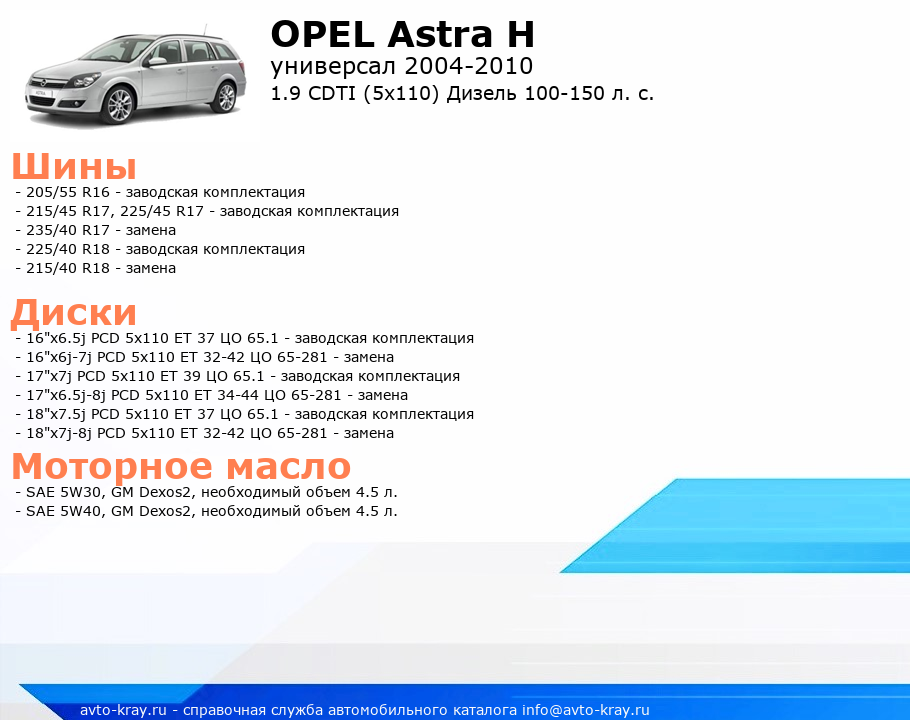 OPEL Astra H
универсал 2004-2010
1.9 CDTI (5x110) Дизель 100-150 л. с.

Шины
- 205/55 R16 - заводская комплектация
- 215/45 R17, 225/45 R17 - заводская комплектация
- 235/40 R17 - замена
- 225/40 R18 - заводская комплектация
- 215/40 R18 - замена

Диски
- 16"x6.5j PCD 5x110 ET 37 ЦО 65.1 - заводская комплектация
- 16"x6j-7j PCD 5x110 ET 32-42 ЦО 65-281 - замена
- 17"x7j PCD 5x110 ET 39 ЦО 65.1 - заводская комплектация
- 17"x6.5j-8j PCD 5x110 ET 34-44 ЦО 65-281 - замена
- 18"x7.5j PCD 5x110 ET 37 ЦО 65.1 - заводская комплектация
- 18"x7j-8j PCD 5x110 ET 32-42 ЦО 65-281 - замена

Моторное масло
- SAE 5W30, GM Dexos2, необходимый объем 4.5 л.
- SAE 5W40, GM Dexos2, необходимый объем 4.5 л.

avto-kray.ru - справочная служба автомобильного каталога info@avto-kray.ru